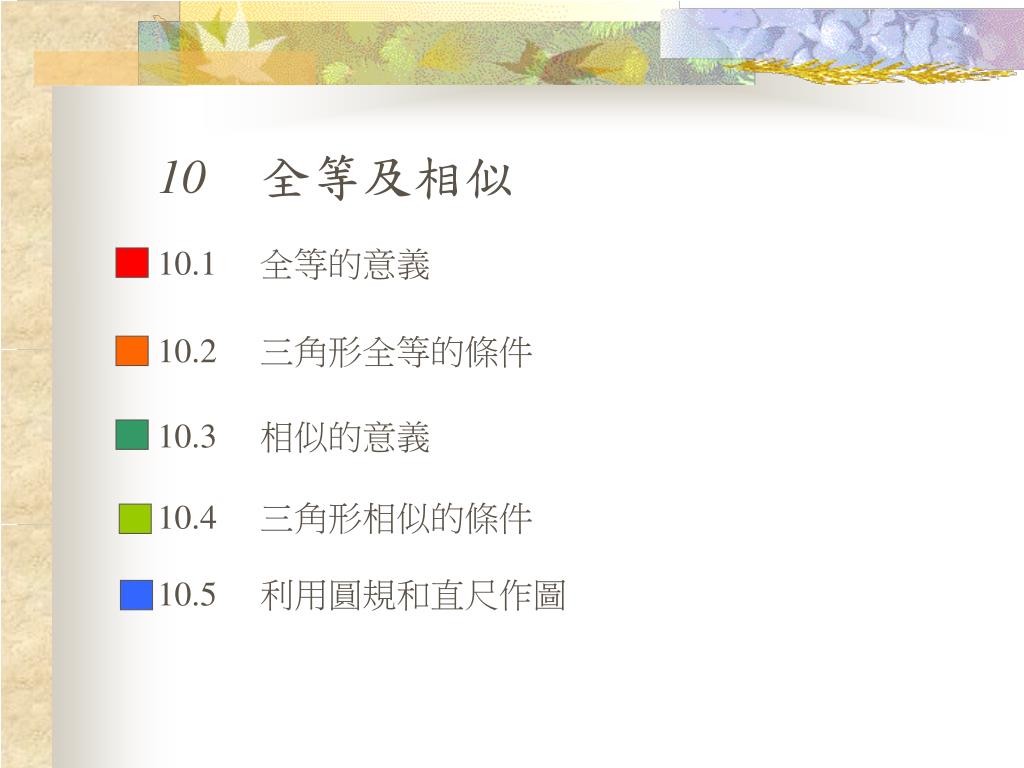 10 全等及相似

10.1 全等的意義

10.2 三角形全等的條件

10.3 相似的意義

10.4 三角形相似的條件

10.5 利用圓規和直尺作圖